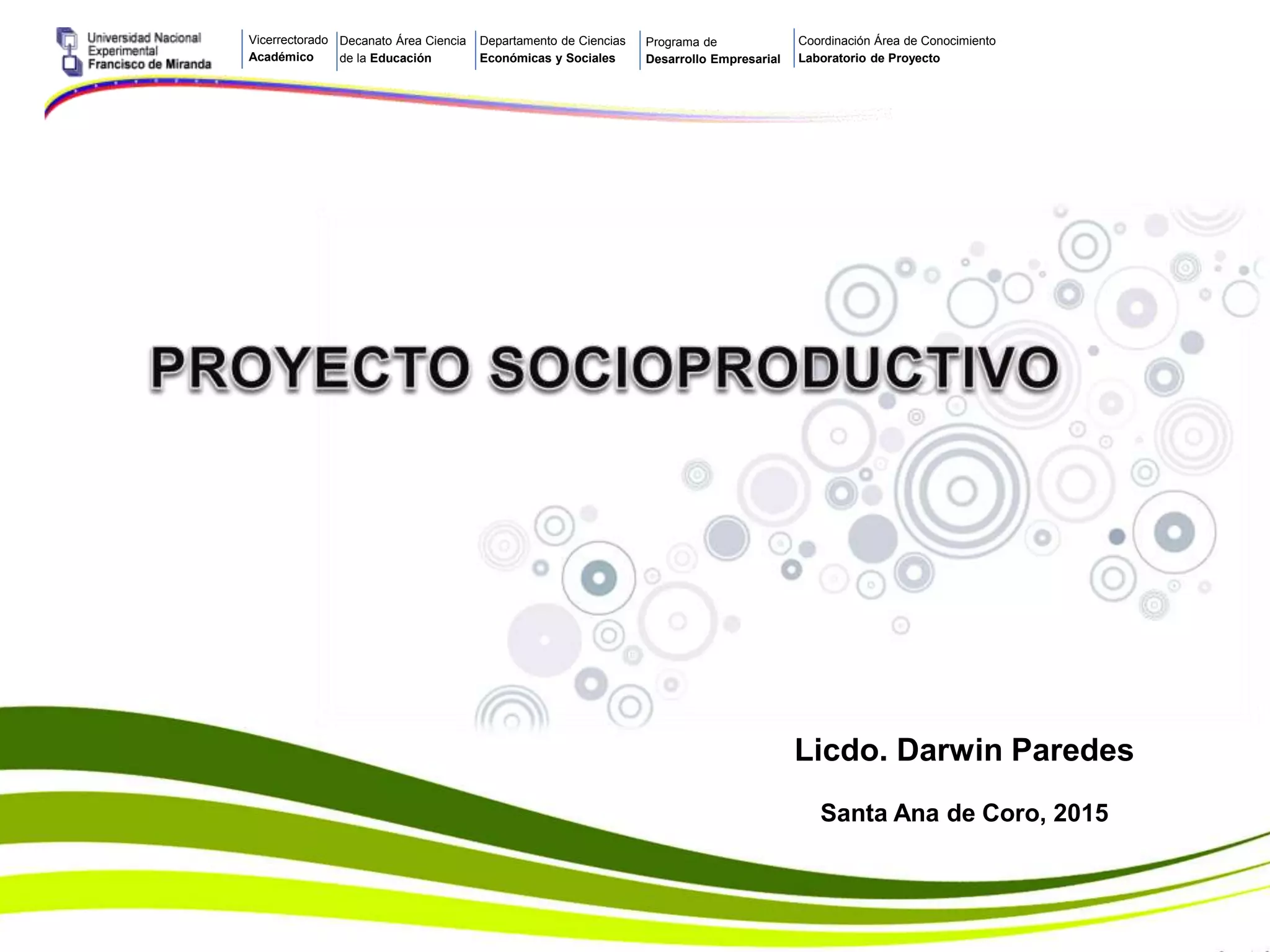 Universidad Nacional Experimental Francisco de Miranda

Vicerrectorado Académico

Decanato Área Ciencia de la Educación

Departamento de Ciencias Económicas y Sociales

Programa de Desarrollo Empresarial

Coordinación Área de Conocimiento Laboratorio de Proyecto

PROYECTO SOCIOPRODUCTIVO

Licdo. Darwin Paredes

Santa Ana de Coro, 2015